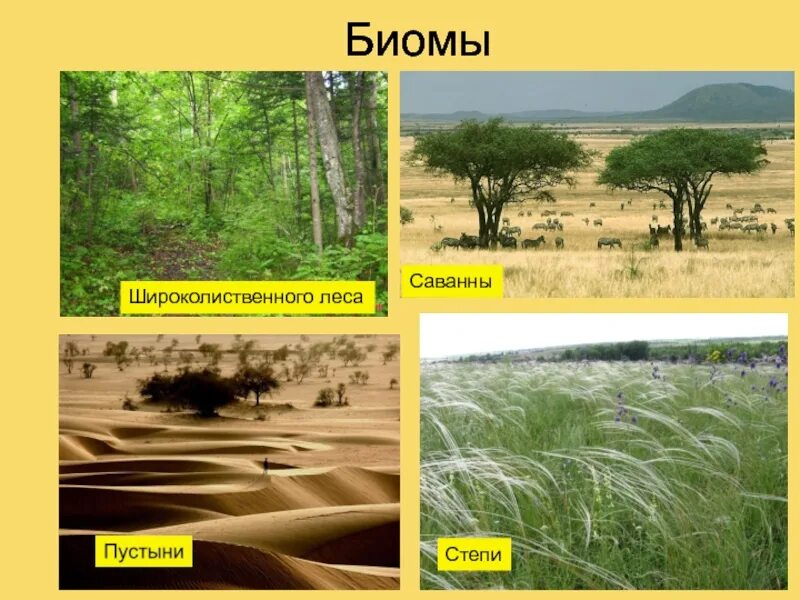 Биомы

Широколиственного леса

Саванны

Пустыни

Степи